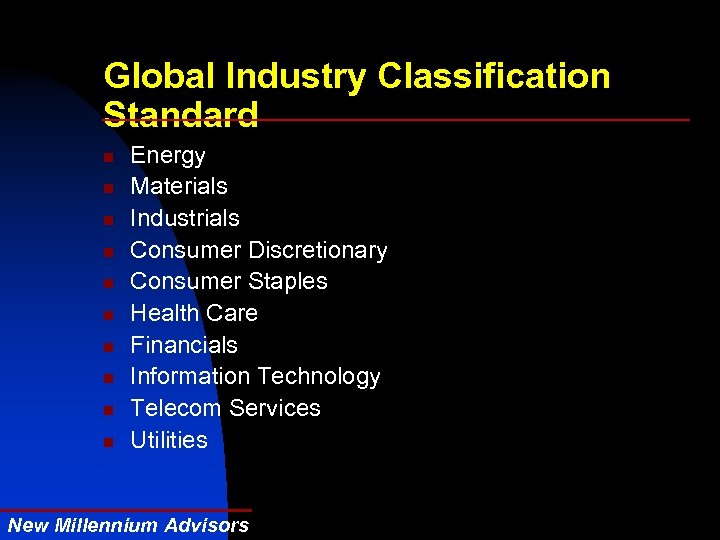 Global Industry Classification Standard

- Energy
- Materials
- Industrials
- Consumer Discretionary
- Consumer Staples
- Health Care
- Financials
- Information Technology
- Telecom Services
- Utilities

New Millennium Advisors